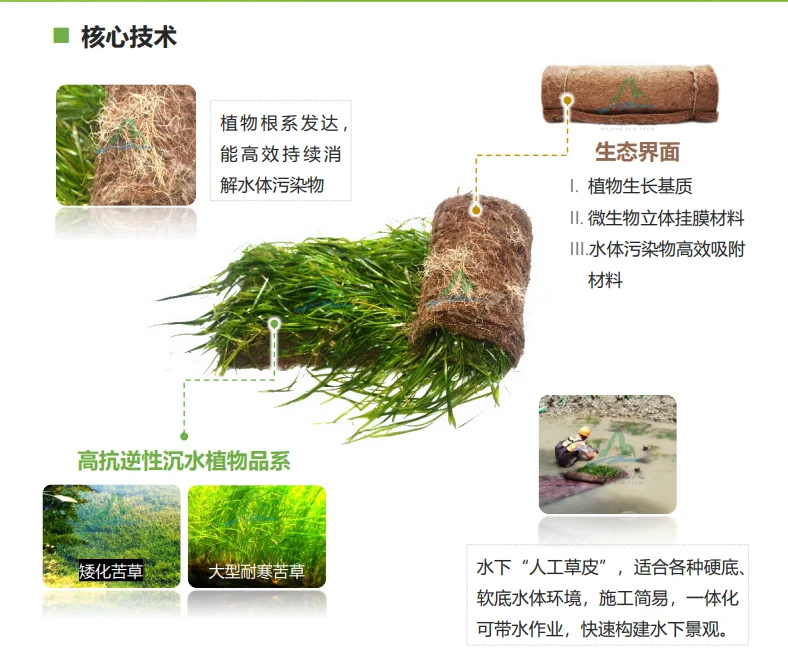 核心技术

植物根系发达，能高效持续消解水体污染物

生态界面

I. 植物生长基质
II. 微生物立体挂膜材料
III. 水体污染物高效吸附材料

高抗逆性沉水植物品系

矮化苦草

大型耐寒苦草

水下“人工草皮”，适合各种硬底、软底水体环境，施工简易，一体化可带水作业，快速构建水下景观。